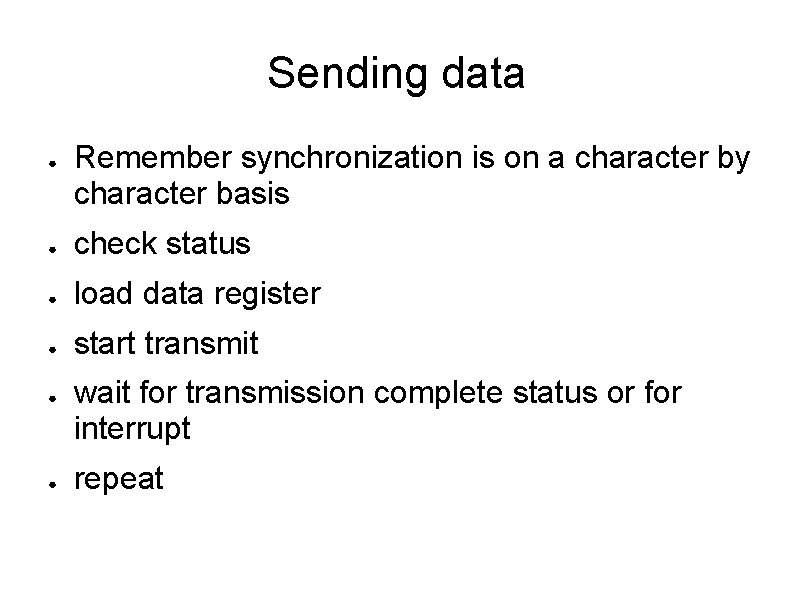 Sending data

- Remember synchronization is on a character by character basis
- check status
- load data register
- start transmit
- wait for transmission complete status or for interrupt
- repeat